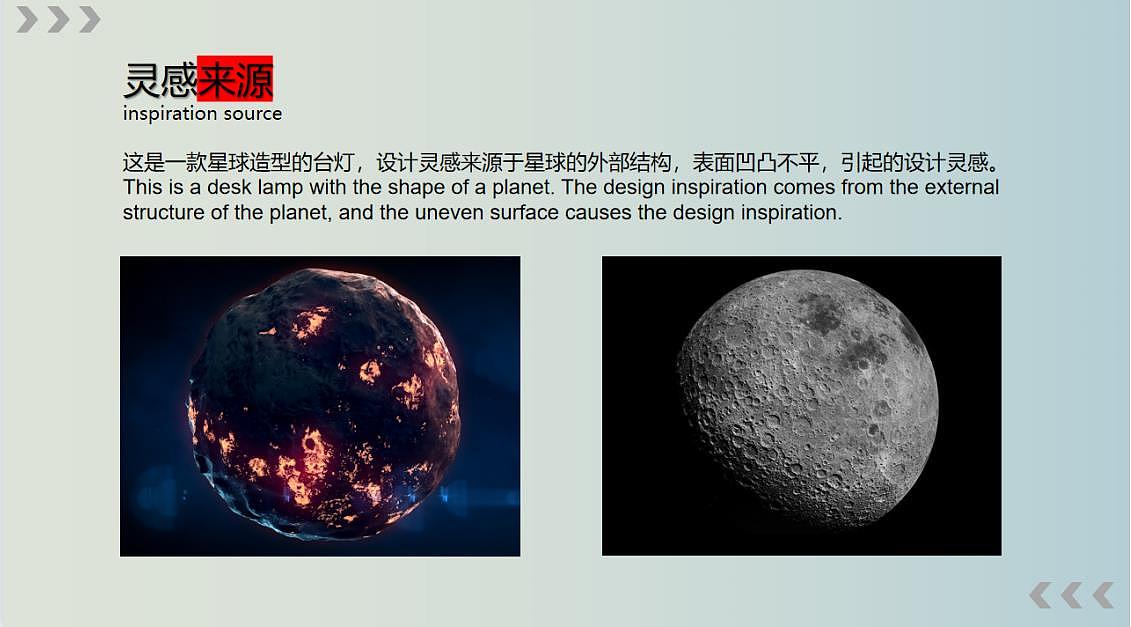 灵感来源
inspiration source

这是一款星球造型的台灯，设计灵感来源于星球的外部结构，表面凹凸不平，引起的设计灵感。
This is a desk lamp with the shape of a planet. The design inspiration comes from the external structure of the planet, and the uneven surface causes the design inspiration.